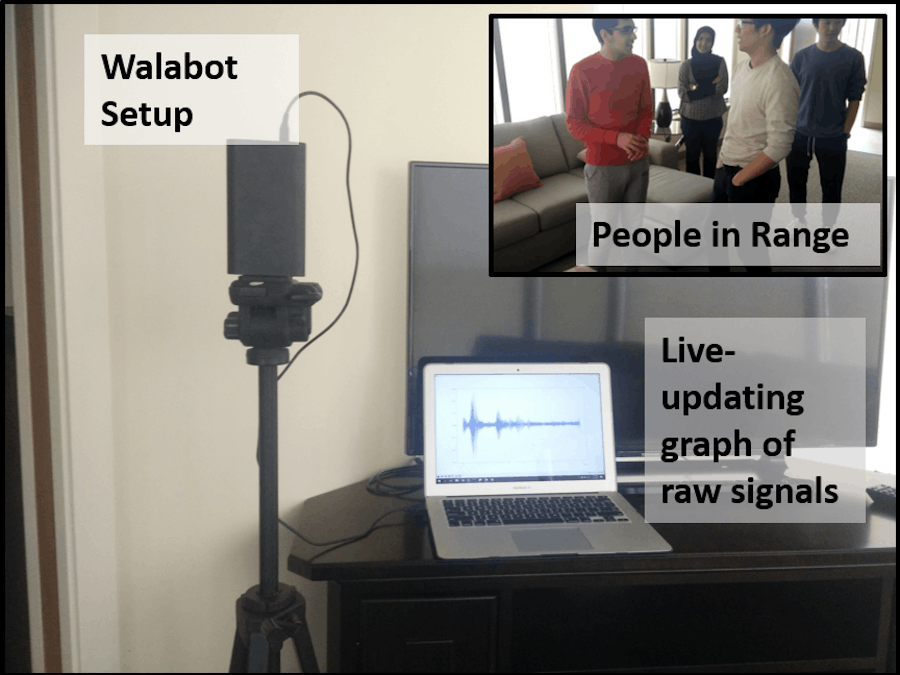 Walabot Setup

People in Range

Live-updating graph of raw signals